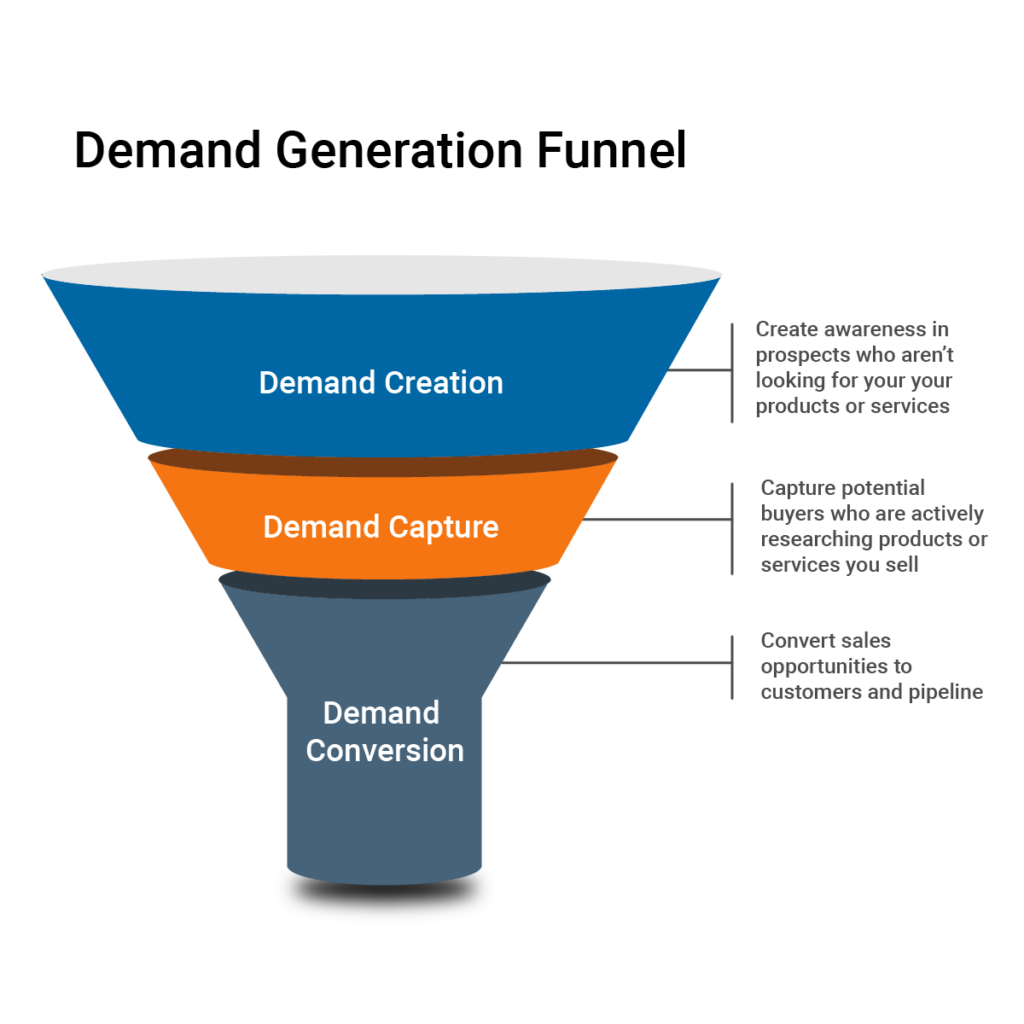 Demand Generation Funnel

Demand Creation

Create awareness in prospects who aren't looking for your your products or services

Demand Capture

Capture potential buyers who are actively researching products or services you sell

Demand Conversion

Convert sales opportunities to customers and pipeline